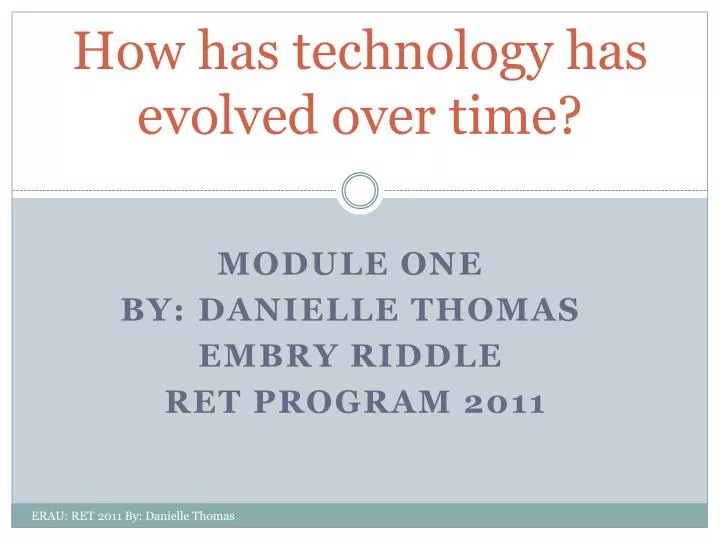 How has technology has evolved over time?

MODULE ONE
BY: DANIELLE THOMAS
EMBRY RIDDLE
RET PROGRAM 2011

ERAU: RET 2011 By: Danielle Thomas